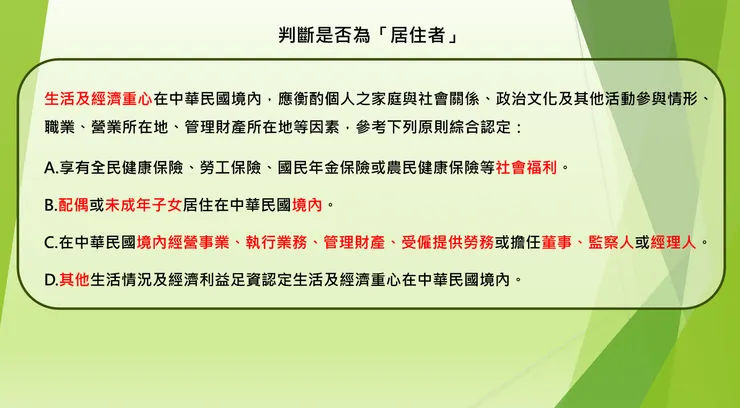 判斷是否為「居住者」

生活及經濟重心在中華民國境內，應衡酌個人之家庭與社會關係、政治文化及其他活動參與情形、職業、營業所在地、管理財產所在地等因素，參考下列原則綜合認定：

A.享有全民健康保險、勞工保險、國民年金保險或農民健康保險等社會福利。

B.配偶或未成年子女居住在中華民國境內。

C.在中華民國境內經營事業、執行業務、管理財產、受僱提供勞務或擔任董事、監察人或經理人。

D.其他生活情況及經濟利益足資認定生活及經濟重心在中華民國境內。